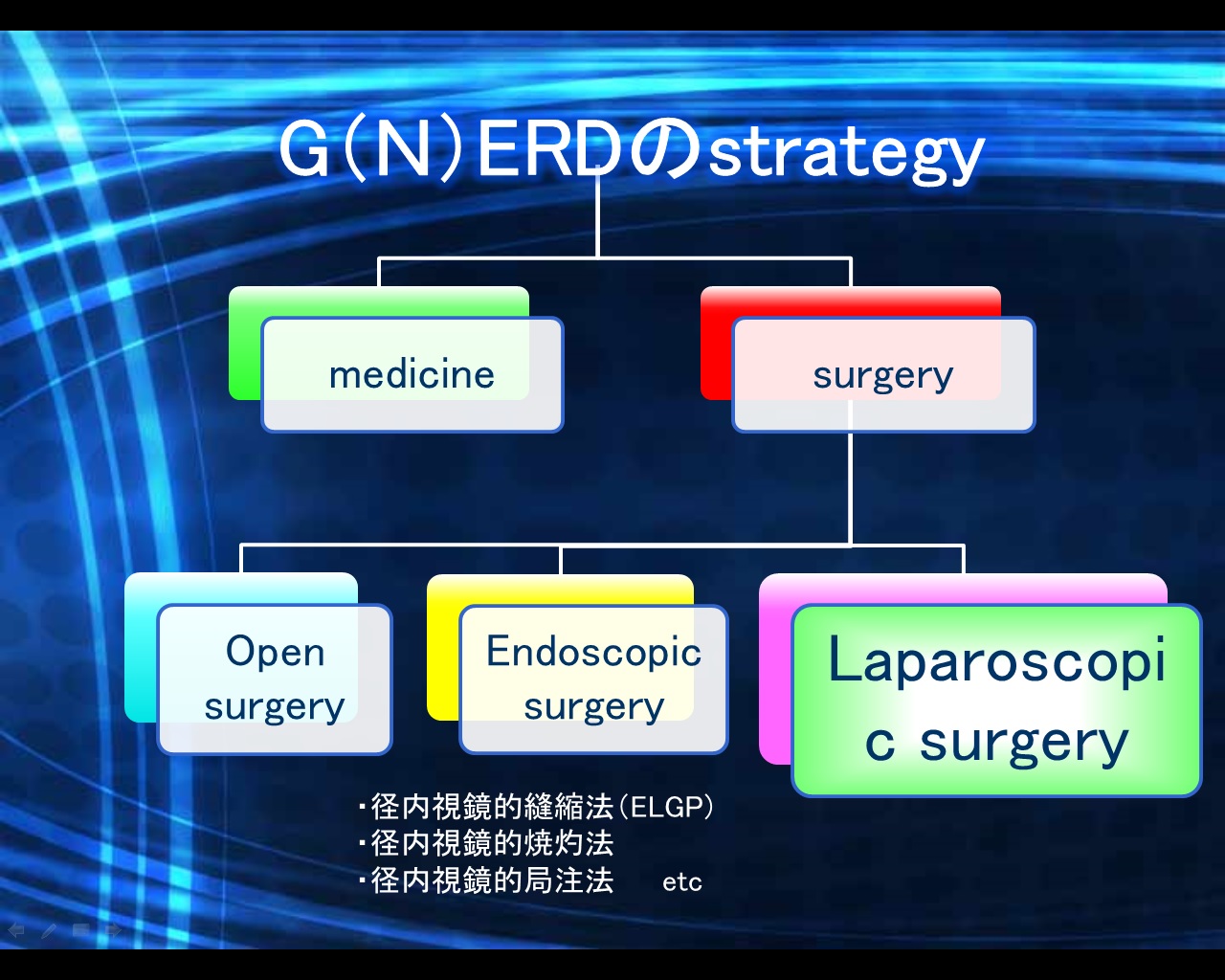 G(N)ERDのstrategy

medicine

surgery

Open surgery

Endoscopic surgery

Laparoscopic surgery

・径内視鏡的縫縮法(ELGP)
・径内視鏡的焼灼法
・径内視鏡的局注法 etc